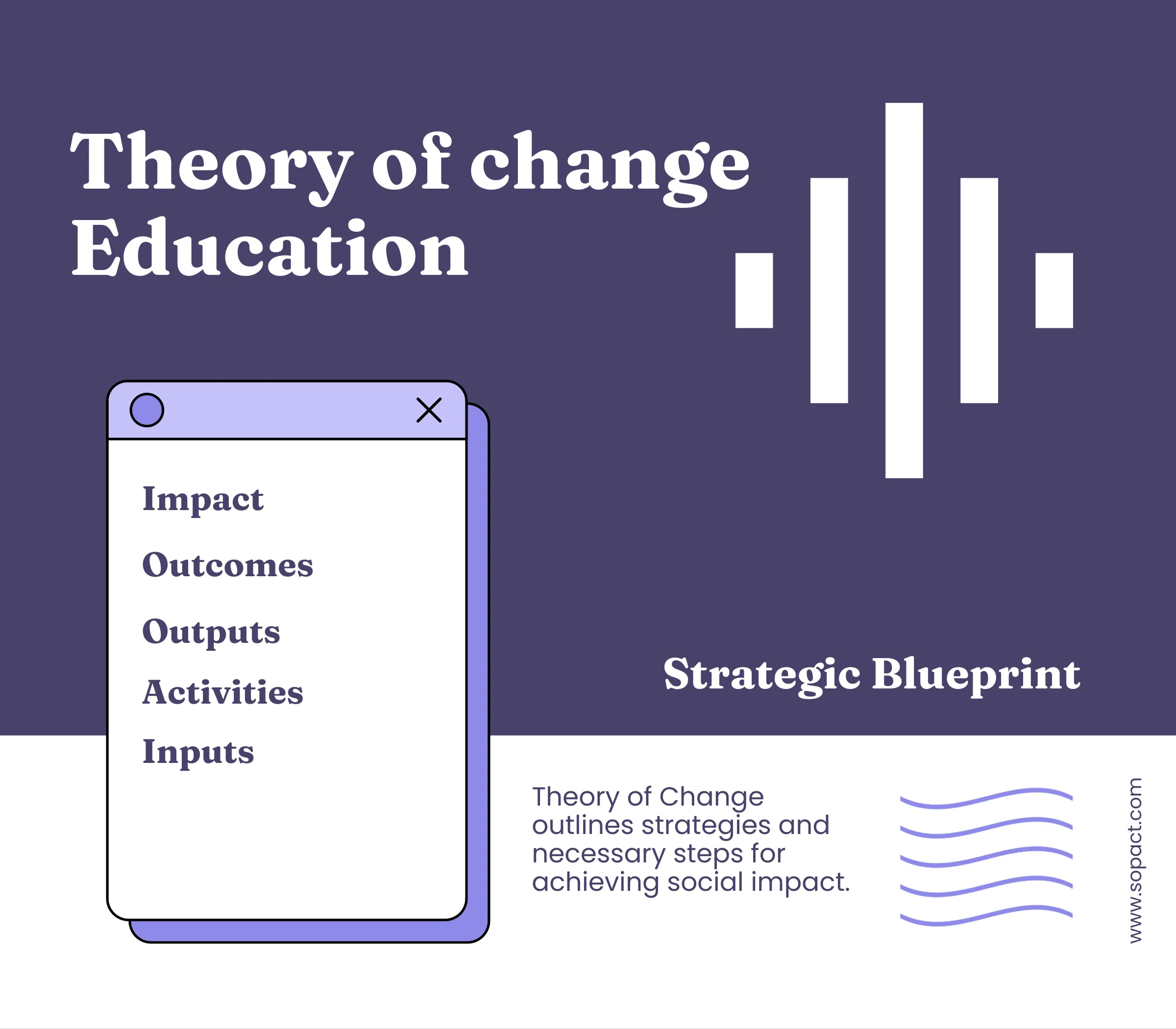 Theory of change
Education

Impact

Outcomes

Outputs

Activities

Inputs

Strategic Blueprint

Theory of Change outlines strategies and necessary steps for achieving social impact.

www.sopact.com